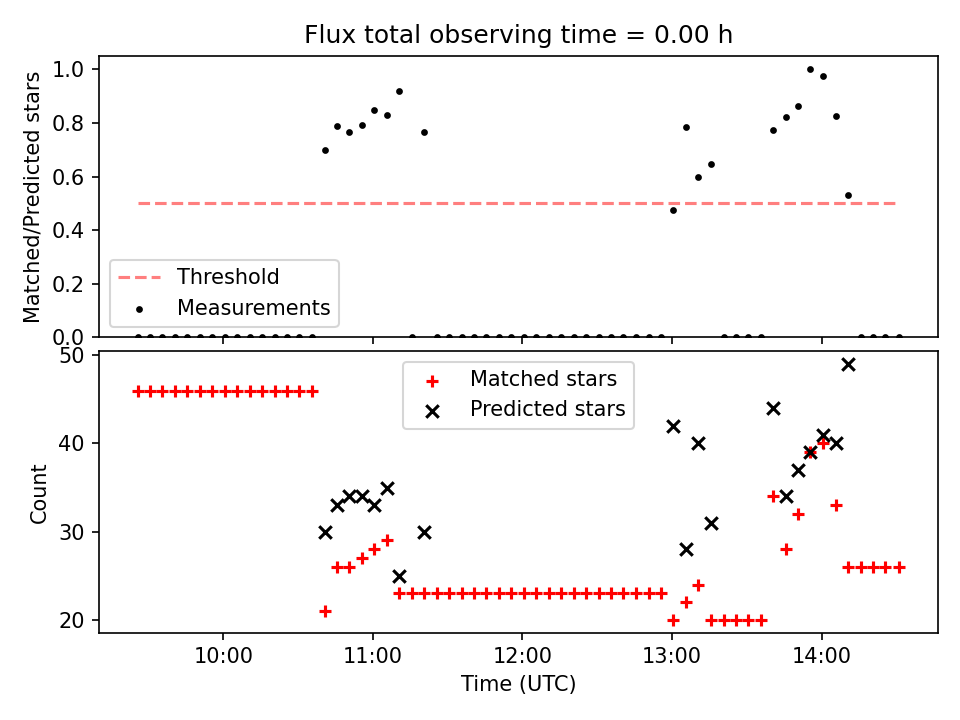 Flux total observing time = 0.00 h

Matched/Predicted stars

1.0
0.8
0.6
0.4
0.2
0.0

Threshold
Measurements

Count

50
40
30
20

Matched stars
Predicted stars

10:00
11:00
12:00
13:00
14:00

Time (UTC)